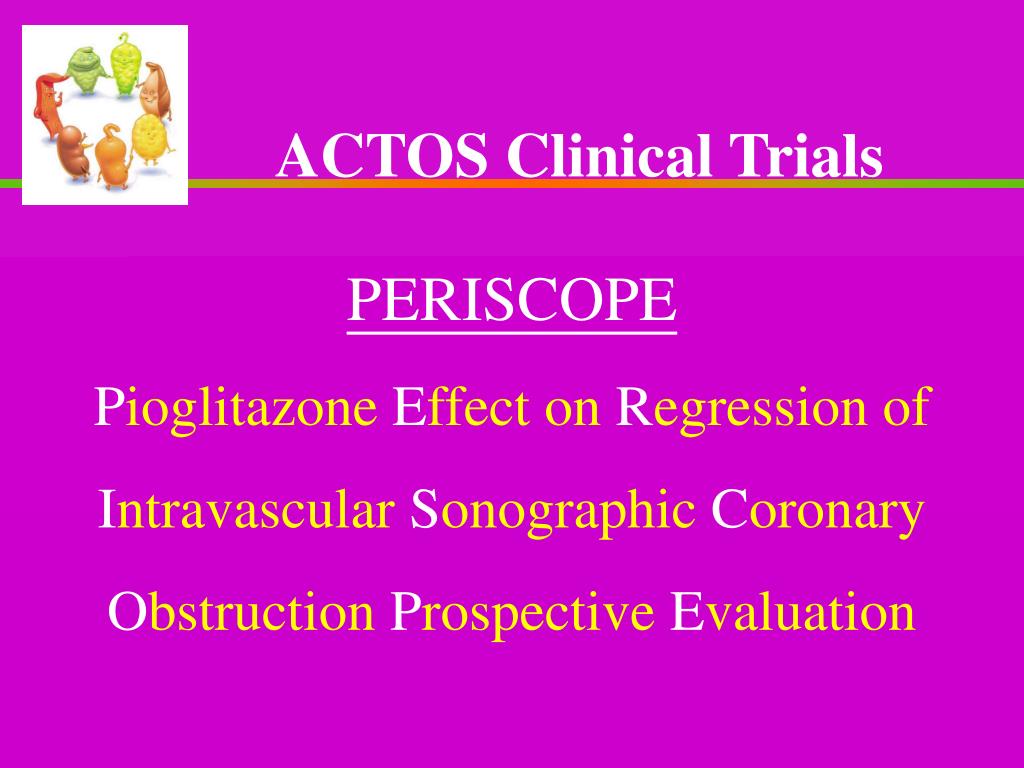 ACTOS Clinical Trials

PERISCOPE

Pioglitazone Effect on Regression of Intravascular Sonographic Coronary Obstruction Prospective Evaluation